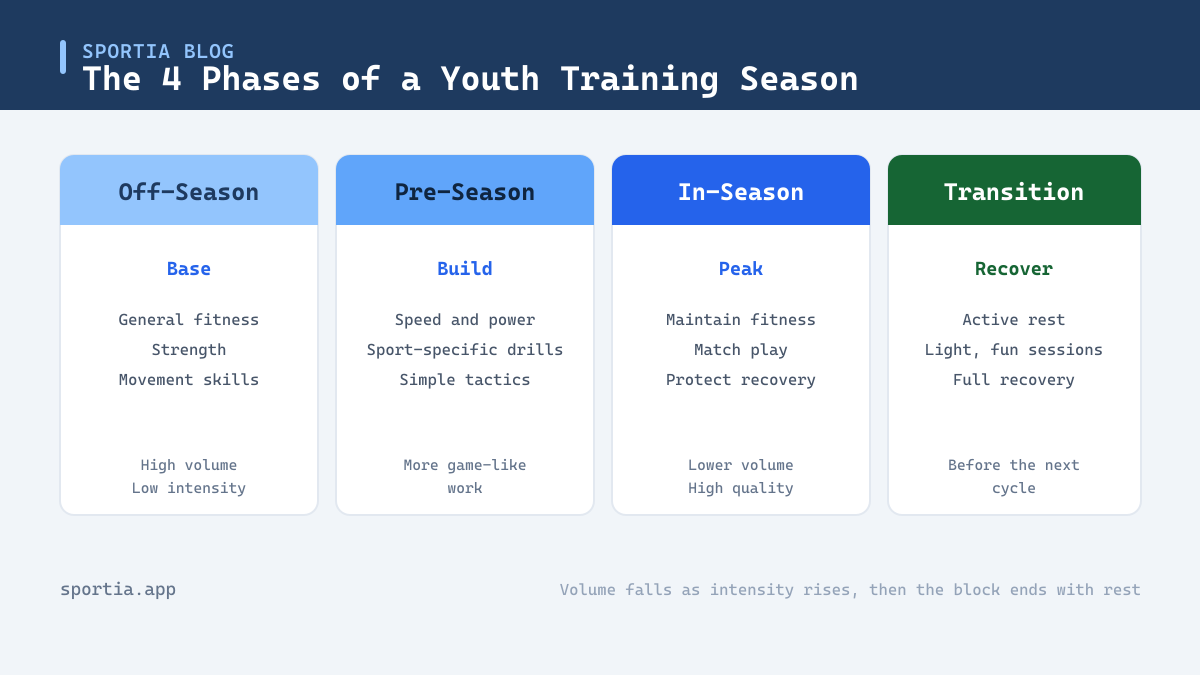 SPORTIA BLOG
The 4 Phases of a Youth Training Season

Off-Season

Base

General fitness
Strength
Movement skills

High volume
Low intensity

Pre-Season

Build

Speed and power
Sport-specific drills
Simple tactics

More game-like work

In-Season

Peak

Maintain fitness
Match play
Protect recovery

Lower volume
High quality

Transition

Recover

Active rest
Light, fun sessions
Full recovery

Before the next cycle

sportia.app

Volume falls as intensity rises, then the block ends with rest